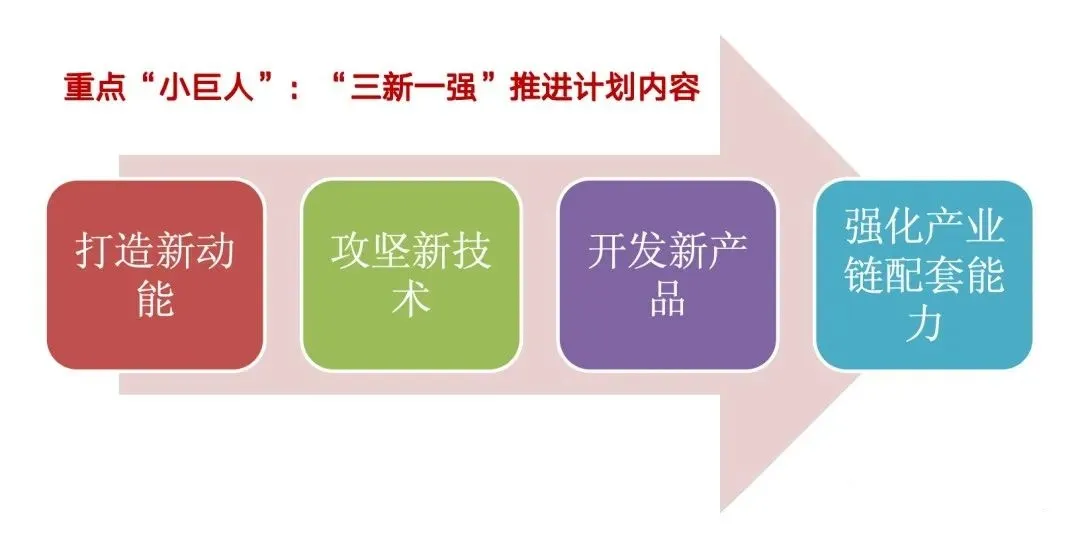 重点“小巨人”：“三新一强”推进计划内容

打造新动能

攻坚新技术

开发新产品

强化产业链配套能力